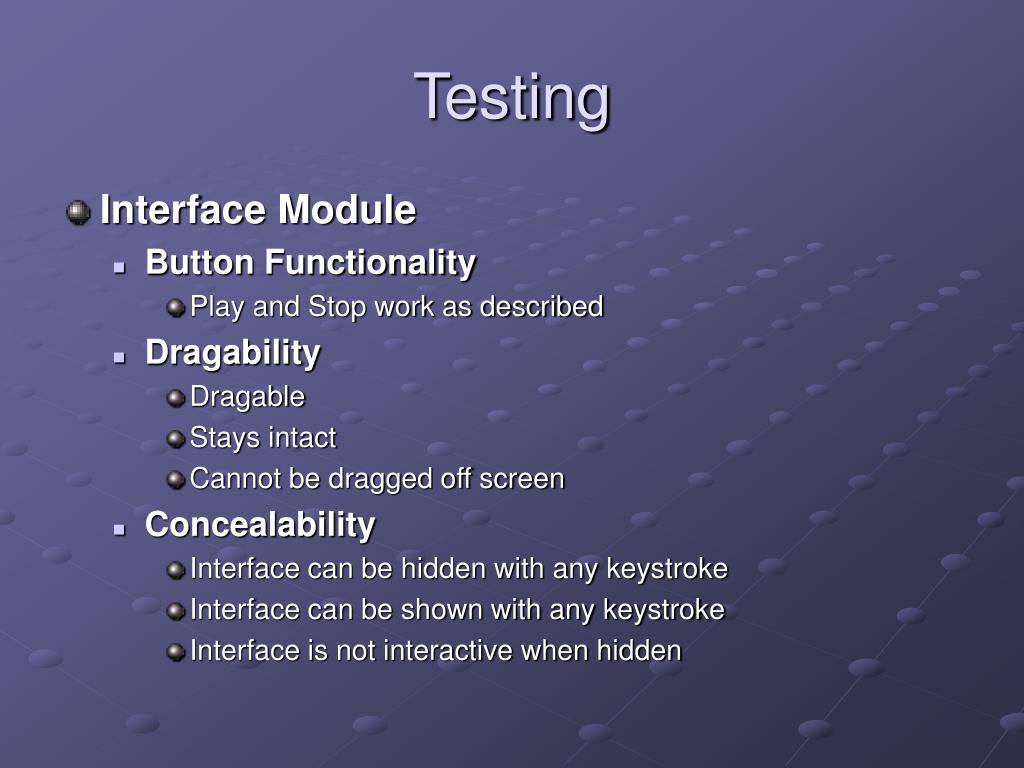 Testing

Interface Module

Button Functionality

Play and Stop work as described

Dragability

Dragable

Stays intact

Cannot be dragged off screen

Concealability

Interface can be hidden with any keystroke

Interface can be shown with any keystroke

Interface is not interactive when hidden